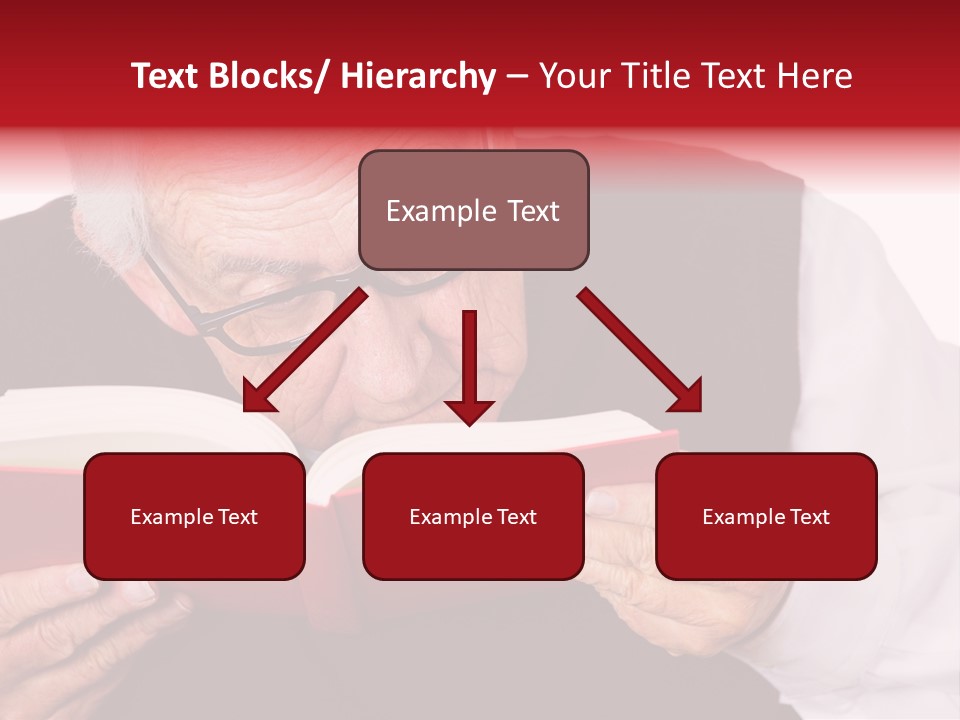 Text Blocks/ Hierarchy – Your Title Text Here

Example Text

Example Text

Example Text

Example Text